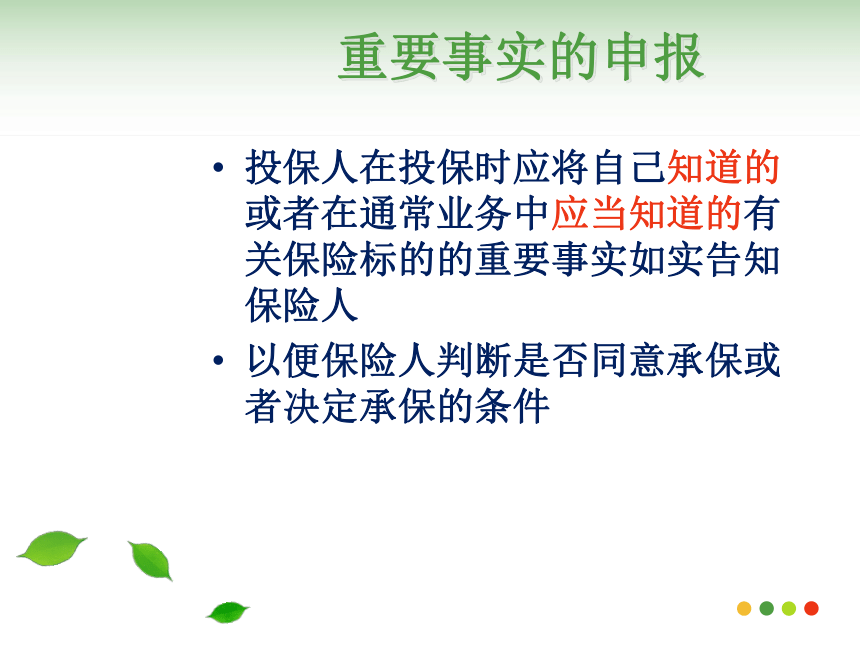 重要事实的申报

• 投保人在投保时应将自己知道的或者在通常业务中应当知道的有关保险标的的重要事实如实告知保险人

• 以便保险人判断是否同意承保或者决定承保的条件